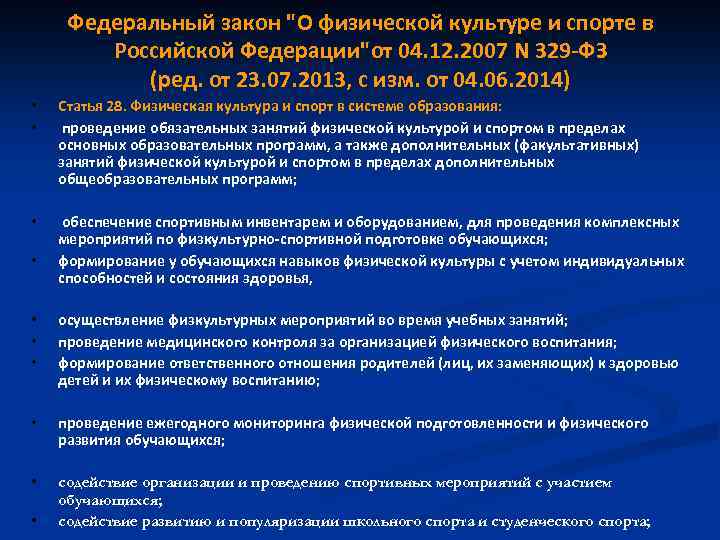 Федеральный закон "О физической культуре и спорте в Российской Федерации"от 04.12.2007 N 329-ФЗ (ред. от 23.07.2013, с изм. от 04.06.2014)

• Статья 28. Физическая культура и спорт в системе образования:

• проведение обязательных занятий физической культурой и спортом в пределах основных образовательных программ, а также дополнительных (факультативных) занятий физической культурой и спортом в пределах дополнительных общеобразовательных программ;

• обеспечение спортивным инвентарем и оборудованием, для проведения комплексных мероприятий по физкультурно-спортивной подготовке обучающихся;

• формирование у обучающихся навыков физической культуры с учетом индивидуальных способностей и состояния здоровья,

• осуществление физкультурных мероприятий во время учебных занятий;

• проведение медицинского контроля за организацией физического воспитания;

• формирование ответственного отношения родителей (лиц, их заменяющих) к здоровью детей и их физическому воспитанию;

• проведение ежегодного мониторинга физической подготовленности и физического развития обучающихся;

• содействие организации и проведению спортивных мероприятий с участием обучающихся;

• содействие развитию и популяризации школьного спорта и студенческого спорта;